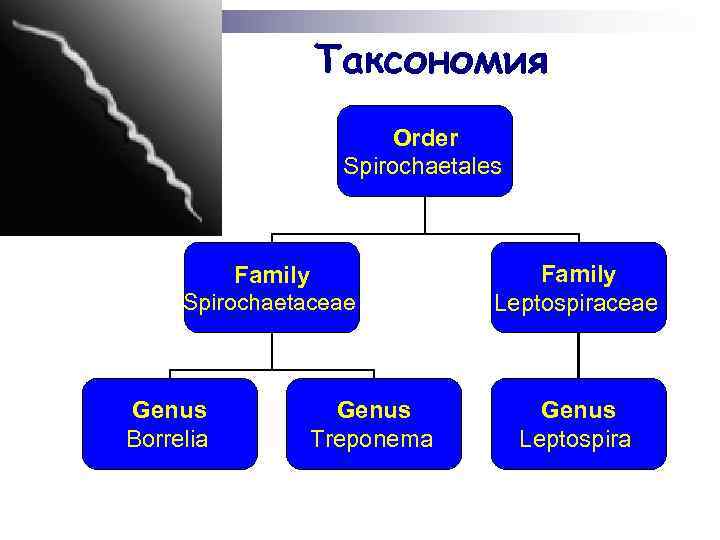 Таксономия

Order
Spirochaetales

Family
Spirochaetaceae

Family
Leptospiraceae

Genus
Borrelia

Genus
Treponema

Genus
Leptospira